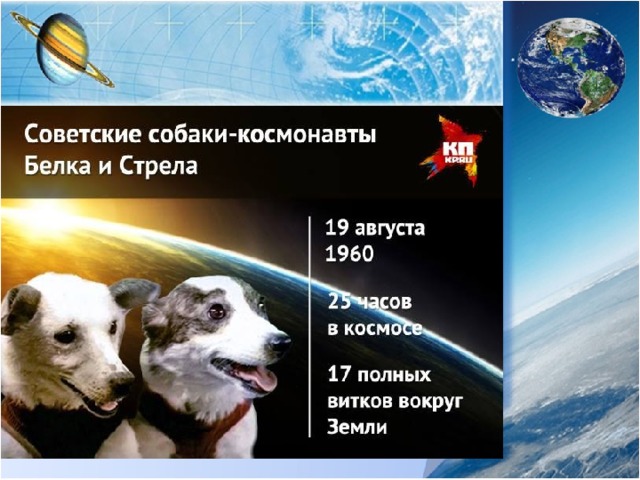 Советские собаки-космонавты Белка и Стрела

КП
KP.RU

19 августа 1960

25 часов в космосе

17 полных витков вокруг Земли